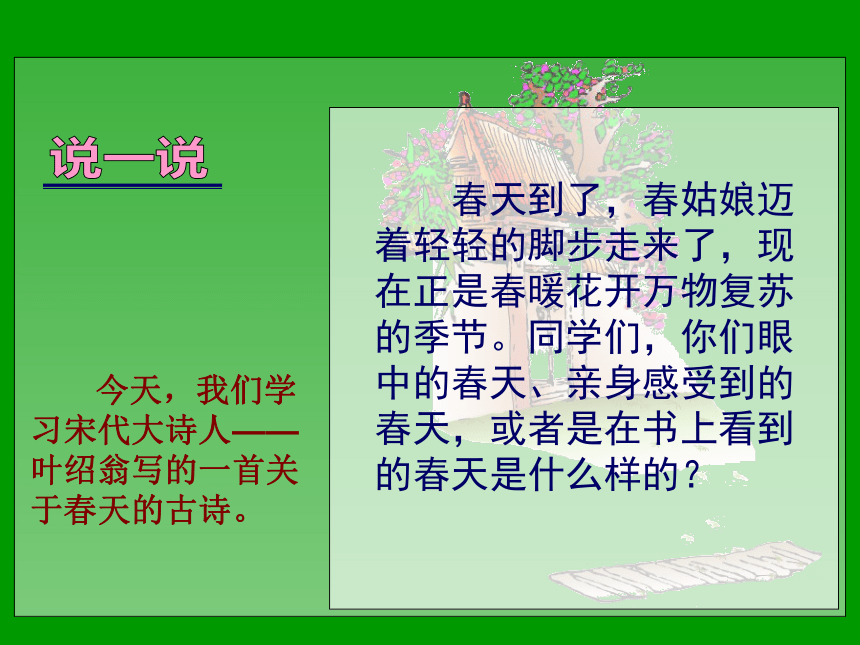 说一说

今天，我们学习宋代大诗人——叶绍翁写的一首关于春天的古诗。

春天到了，春姑娘迈着轻轻的脚步走来了，现在正是春暖花开万物复苏的季节。同学们，你们眼中的春天、亲身感受到的春天，或者是在书上看到的春天是什么样的？